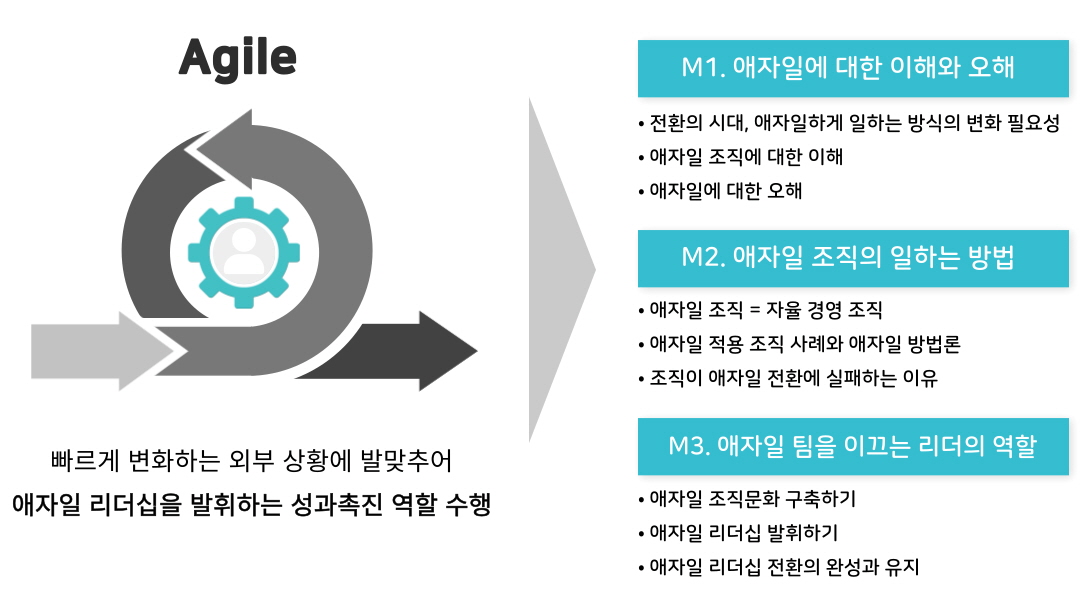 Agile

빠르게 변화하는 외부 상황에 발맞추어
애자일 리더십을 발휘하는 성과촉진 역할 수행

M1. 애자일에 대한 이해와 오해

• 전환의 시대, 애자일하게 일하는 방식의 변화 필요성
• 애자일 조직에 대한 이해
• 애자일에 대한 오해

M2. 애자일 조직의 일하는 방법

• 애자일 조직 = 자율 경영 조직
• 애자일 적용 조직 사례와 애자일 방법론
• 조직이 애자일 전환에 실패하는 이유

M3. 애자일 팀을 이끄는 리더의 역할

• 애자일 조직문화 구축하기
• 애자일 리더십 발휘하기
• 애자일 리더십 전환의 완성과 유지